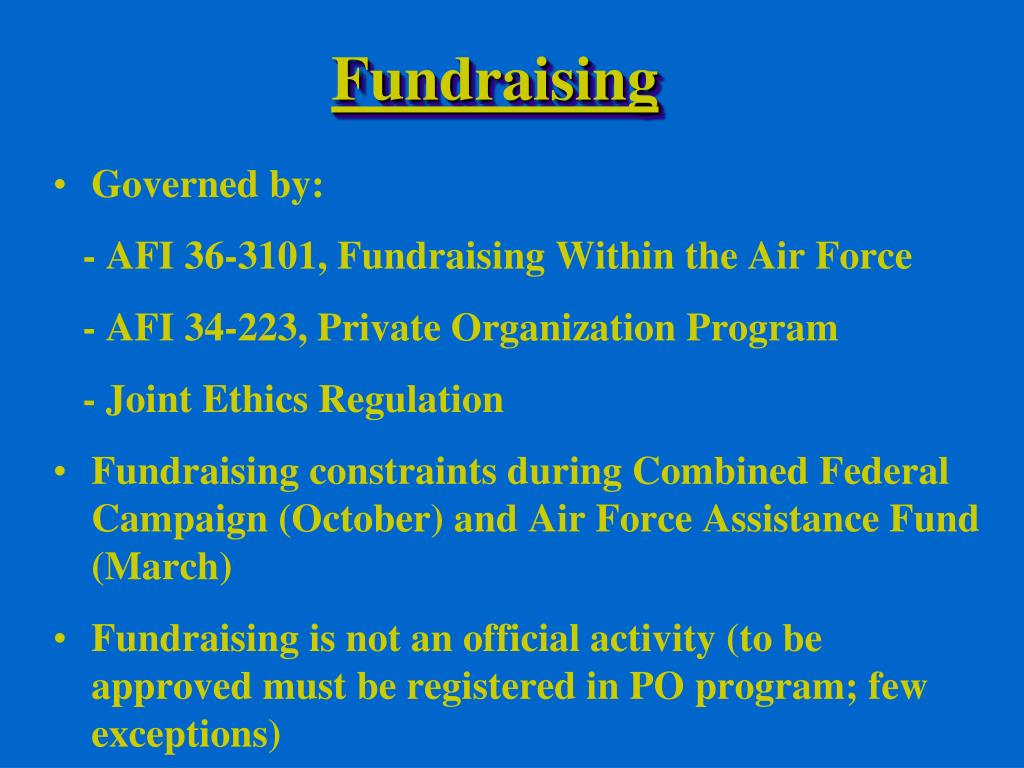 Fundraising

• Governed by:

- AFI 36-3101, Fundraising Within the Air Force

- AFI 34-223, Private Organization Program

- Joint Ethics Regulation

• Fundraising constraints during Combined Federal Campaign (October) and Air Force Assistance Fund (March)

• Fundraising is not an official activity (to be approved must be registered in PO program; few exceptions)